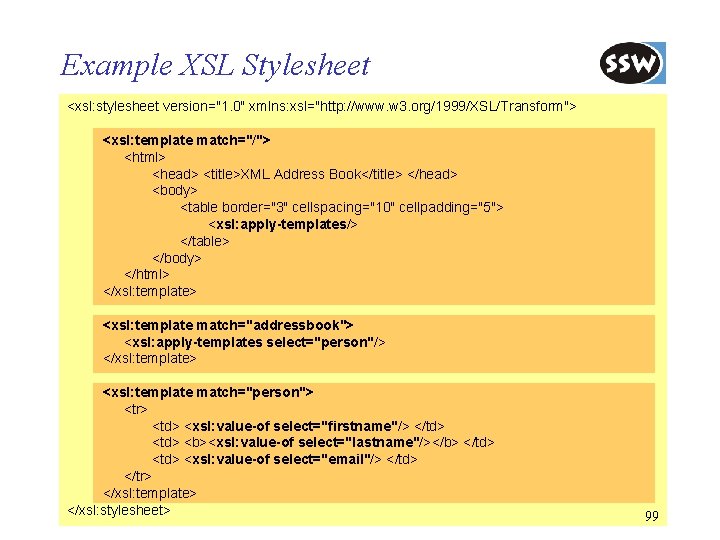 Example XSL Stylesheet

SSW

<xsl:stylesheet version="1.0" xmlns:xsl="http://www.w3.org/1999/XSL/Transform">

<xsl:template match="/">
<html>
<head> <title>XML Address Book</title> </head>
<body>
<table border="3" cellspacing="10" cellpadding="5">
<xsl:apply-templates/>
</table>
</body>
</html>
</xsl:template>

<xsl:template match="addressbook">
<xsl:apply-templates select="person"/>
</xsl:template>

<xsl:template match="person">
<tr>
<td> <xsl:value-of select="firstname"/> </td>
<td> <b><xsl:value-of select="lastname"/></b> </td>
<td> <xsl:value-of select="email"/> </td>
</tr>
</xsl:template>
</xsl:stylesheet>

99